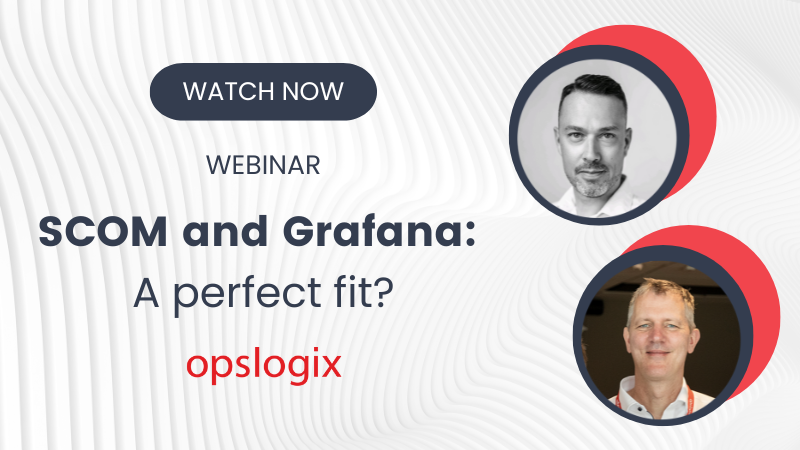 WATCH NOW

WEBINAR

SCOM and Grafana:
A perfect fit?

opslogix